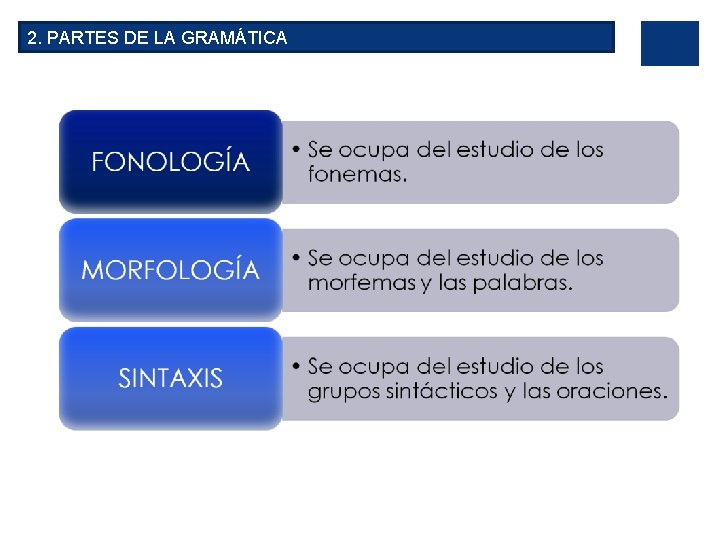 2. PARTES DE LA GRAMÁTICA

FONOLOGÍA

• Se ocupa del estudio de los fonemas.

MORFOLOGÍA

• Se ocupa del estudio de los morfemas y las palabras.

SINTAXIS

• Se ocupa del estudio de los grupos sintácticos y las oraciones.